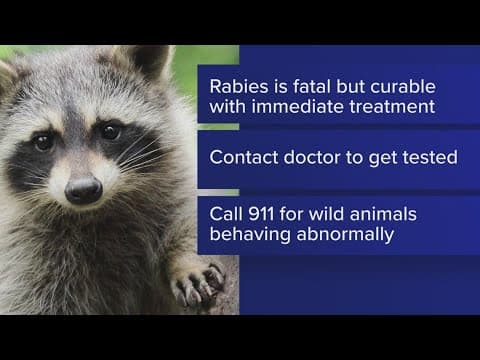 Rabies is fatal but curable with immediate treatment

Contact doctor to get tested

Call 911 for wild animals behaving abnormally